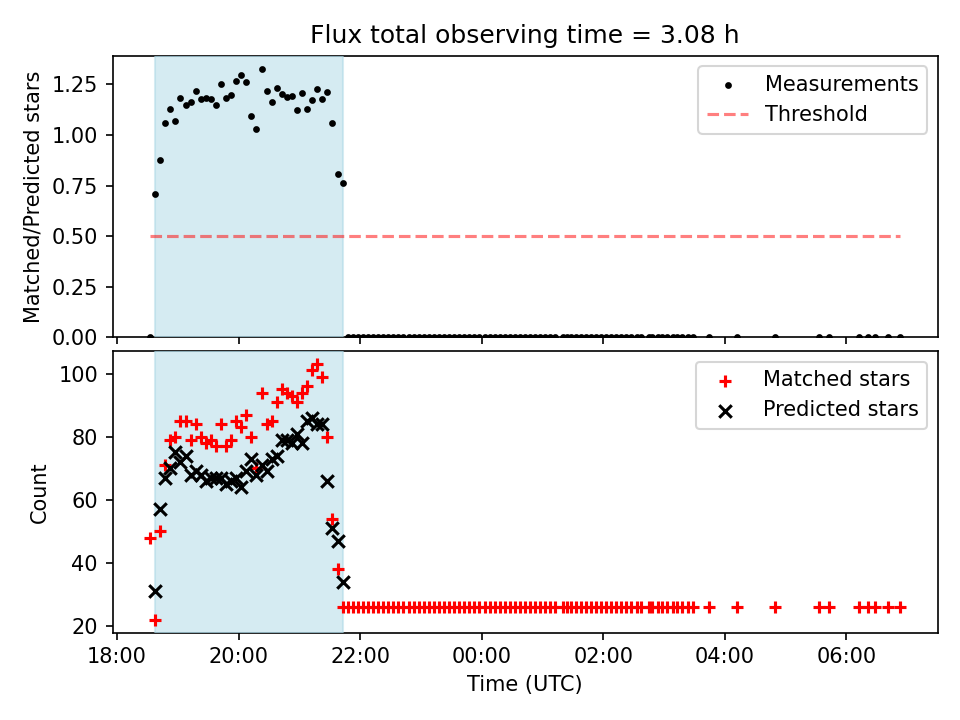 Flux total observing time = 3.08 h

Matched/Predicted stars

1.25
1.00
0.75
0.50
0.25
0.00

Measurements
Threshold

Count

100
80
60
40
20

Matched stars
Predicted stars

18:00
20:00
22:00
00:00
02:00
04:00
06:00

Time (UTC)